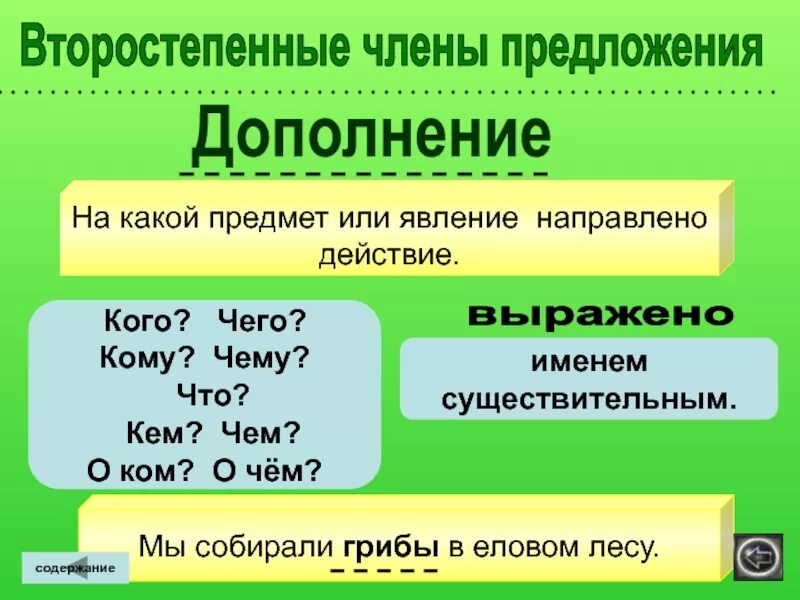 Второстепенные члены предложения

Дополнение

На какой предмет или явление направлено действие.

Кого? Чего?
Кому? Чему?
Что?
Кем? Чем?
О ком? О чём?

выражено

именем существительным.

Мы собирали грибы в еловом лесу.

содержание